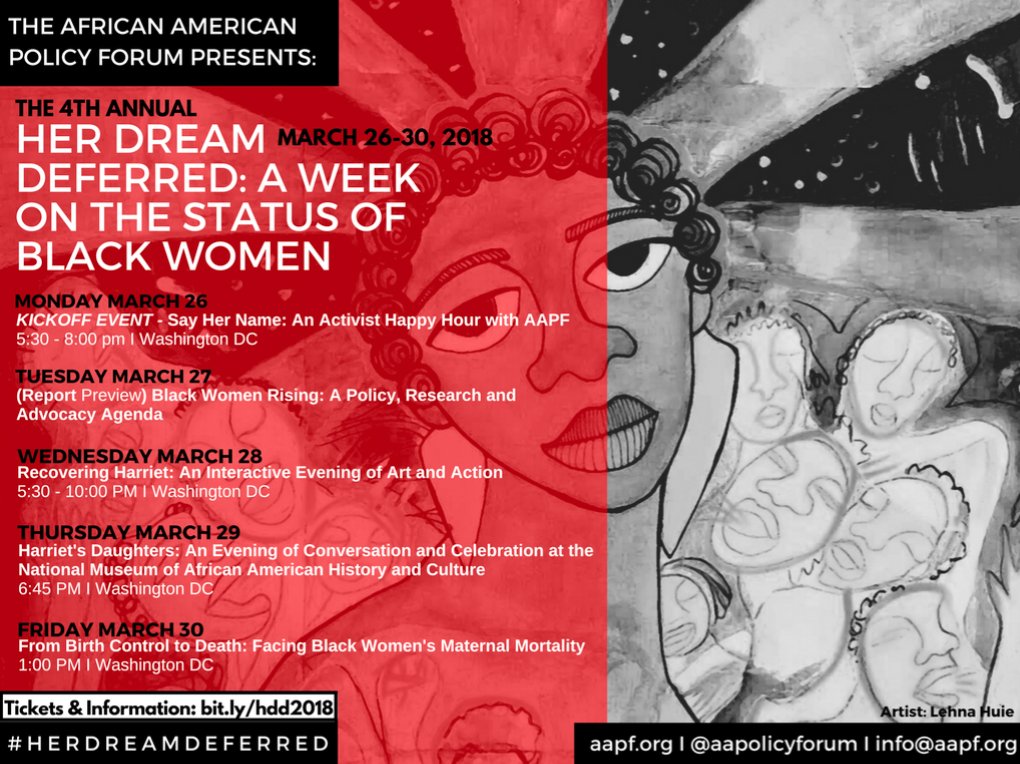 THE AFRICAN AMERICAN POLICY FORUM PRESENTS:

THE 4TH ANNUAL
HER DREAM DEFERRED: A WEEK ON THE STATUS OF BLACK WOMEN
MARCH 26-30, 2018

MONDAY MARCH 26
KICKOFF EVENT - Say Her Name: An Activist Happy Hour with AAPF
5:30 - 8:00 pm I Washington DC

TUESDAY MARCH 27
(Report Preview) Black Women Rising: A Policy, Research and Advocacy Agenda

WEDNESDAY MARCH 28
Recovering Harriet: An Interactive Evening of Art and Action
5:30 - 10:00 PM I Washington DC

THURSDAY MARCH 29
Harriet's Daughters: An Evening of Conversation and Celebration at the National Museum of African American History and Culture
6:45 PM I Washington DC

FRIDAY MARCH 30
From Birth Control to Death: Facing Black Women's Maternal Mortality
1:00 PM I Washington DC

Tickets & Information: bit.ly/hdd2018

#HERDREAMDEFERRED

Artist: Lehna Huie

aapf.org I @aapolicyforum I info@aapf.org